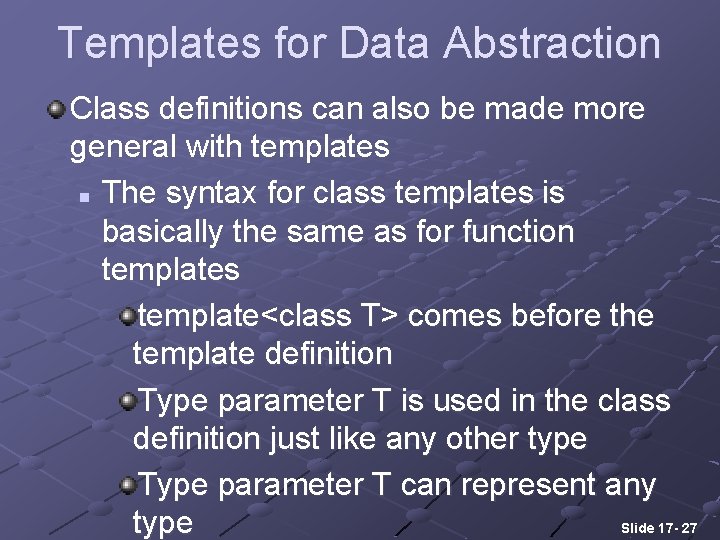 Templates for Data Abstraction

Class definitions can also be made more general with templates

The syntax for class templates is basically the same as for function templates

template<class T> comes before the template definition

Type parameter T is used in the class definition just like any other type

Type parameter T can represent any type

Slide 17- 27